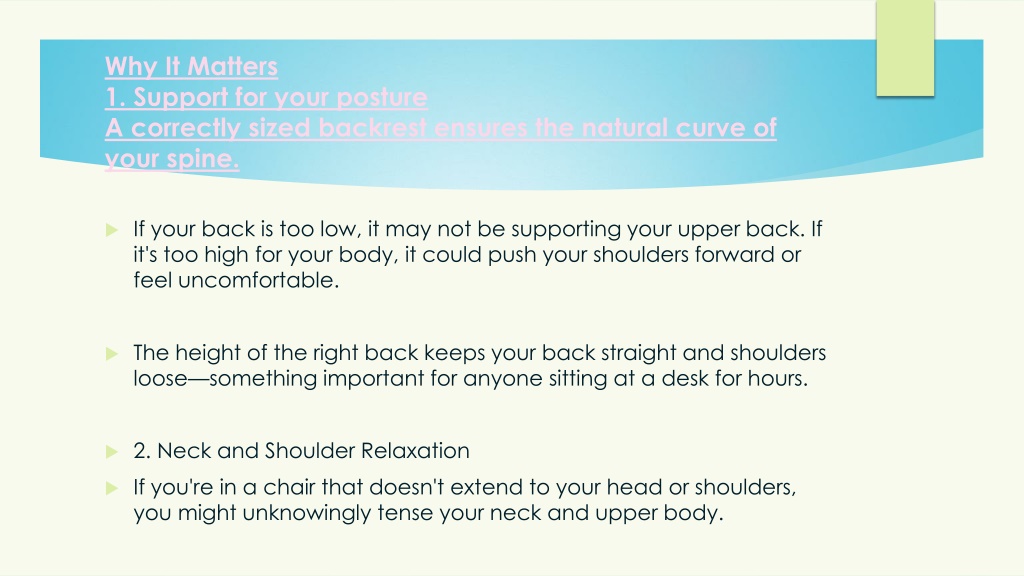 Why It Matters
1. Support for your posture
A correctly sized backrest ensures the natural curve of your spine.

If your back is too low, it may not be supporting your upper back. If it's too high for your body, it could push your shoulders forward or feel uncomfortable.

The height of the right back keeps your back straight and shoulders loose—something important for anyone sitting at a desk for hours.

2. Neck and Shoulder Relaxation

If you're in a chair that doesn't extend to your head or shoulders, you might unknowingly tense your neck and upper body.